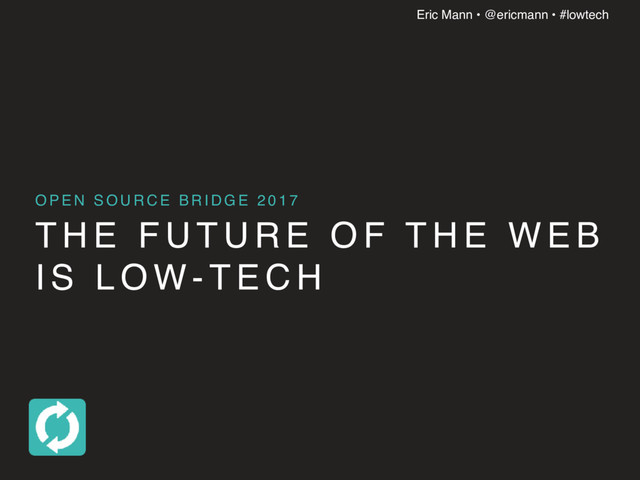 Eric Mann • @ericmann • #lowtech

OPEN SOURCE BRIDGE 2017

THE FUTURE OF THE WEB IS LOW-TECH